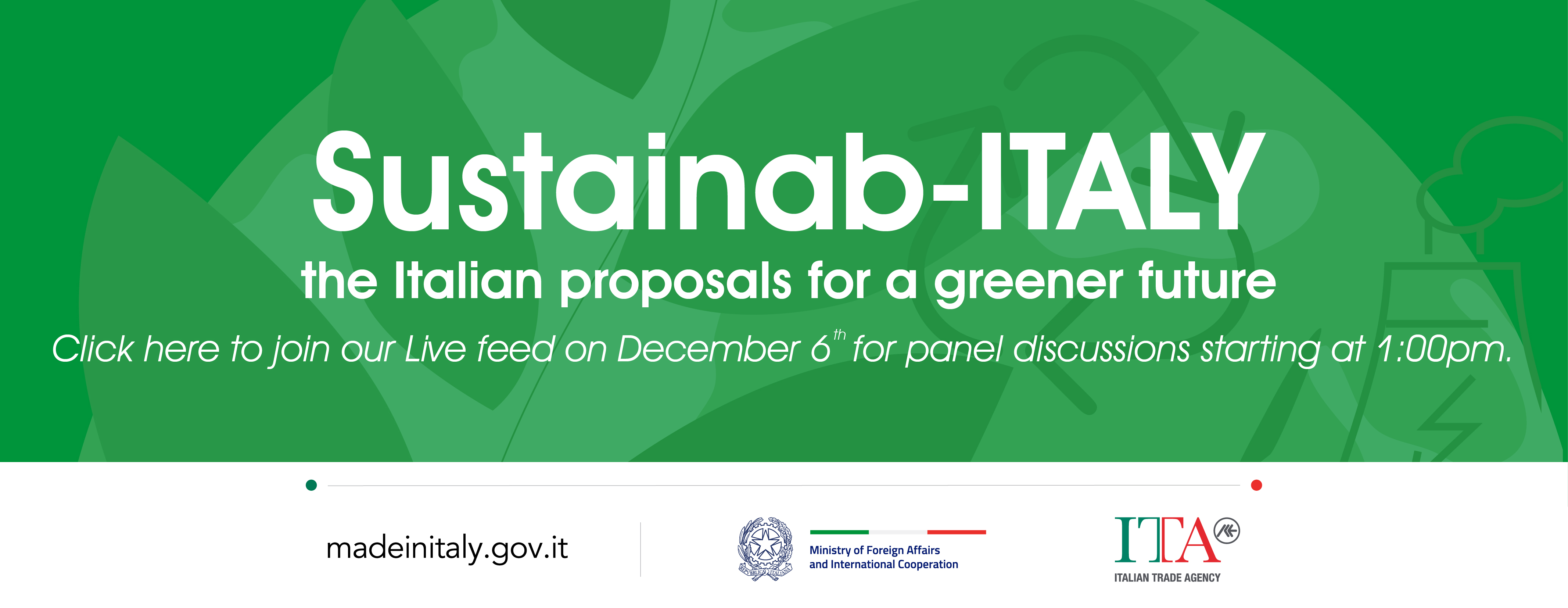 Sustainab-ITALY

the Italian proposals for a greener future

Click here to join our Live feed on December 6$^{th}$ for panel discussions starting at 1:00pm.

madeinitaly.gov.it

Ministry of Foreign Affairs and International Cooperation

ITA

ITALIAN TRADE AGENCY